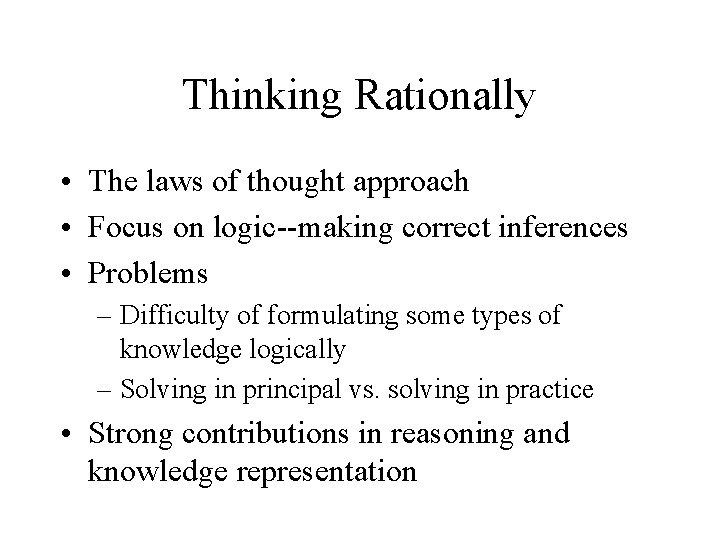 Thinking Rationally

• The laws of thought approach
• Focus on logic--making correct inferences
• Problems
  – Difficulty of formulating some types of knowledge logically
  – Solving in principal vs. solving in practice
• Strong contributions in reasoning and knowledge representation